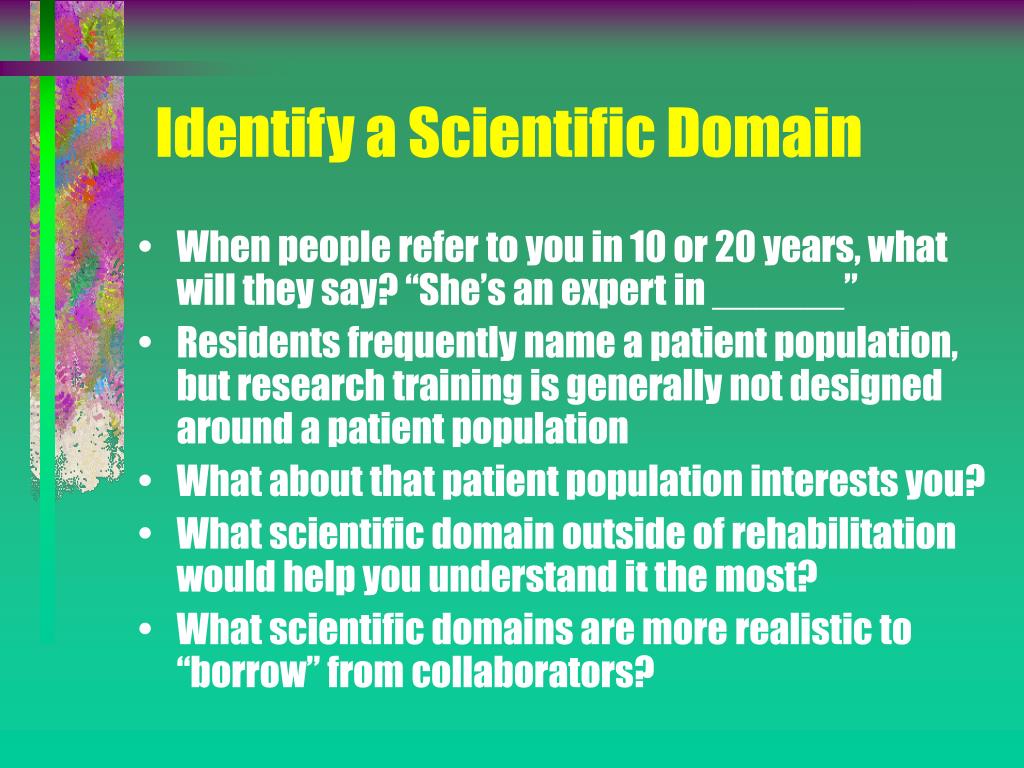 Identify a Scientific Domain

• When people refer to you in 10 or 20 years, what will they say? “She’s an expert in _______”
• Residents frequently name a patient population, but research training is generally not designed around a patient population
• What about that patient population interests you?
• What scientific domain outside of rehabilitation would help you understand it the most?
• What scientific domains are more realistic to “borrow” from collaborators?